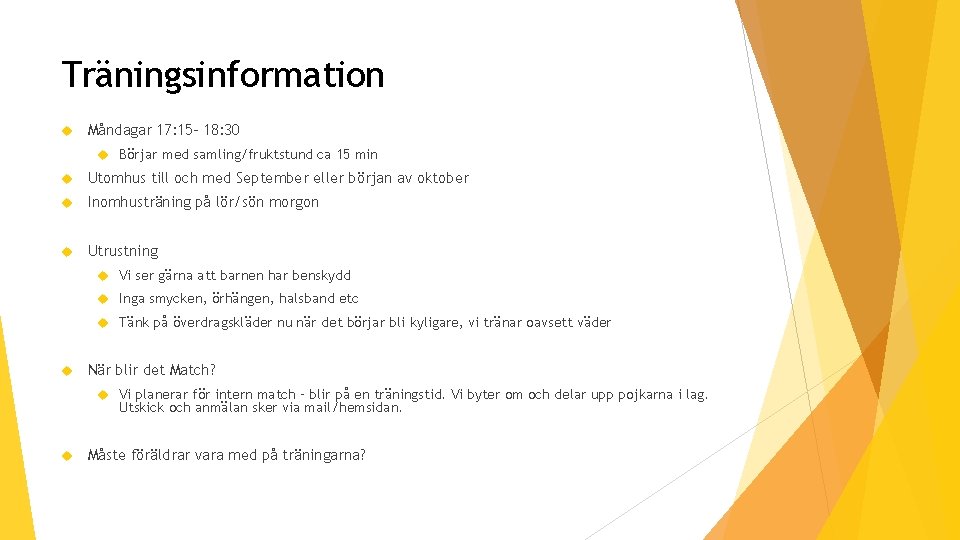 Träningsinformation

Måndagar 17:15- 18:30

Börjar med samling/fruktstund ca 15 min

Utomhus till och med September eller början av oktober

Inomhusträning på lör/sön morgon

Utrustning

Vi ser gärna att barnen har benskydd

Inga smycken, örhängen, halsband etc

Tänk på överdragskläder nu när det börjar bli kyligare, vi tränar oavsett väder

När blir det Match?

Vi planerar för intern match - blir på en träningstid. Vi byter om och delar upp pojkarna i lag. Utskick och anmälan sker via mail/hemsidan.

Måste föräldrar vara med på träningarna?